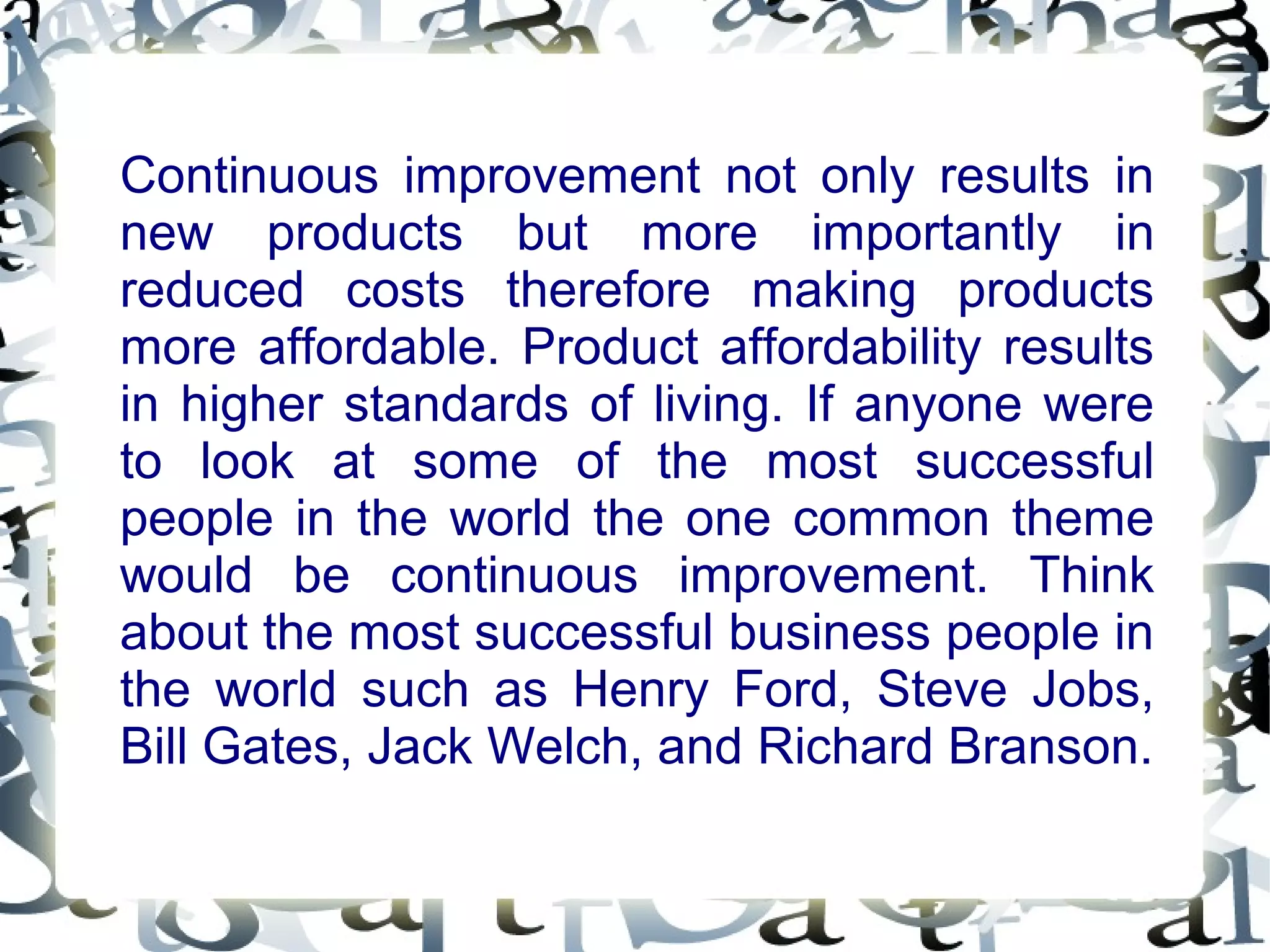 Continuous improvement not only results in new products but more importantly in reduced costs therefore making products more affordable. Product affordability results in higher standards of living. If anyone were to look at some of the most successful people in the world the one common theme would be continuous improvement. Think about the most successful business people in the world such as Henry Ford, Steve Jobs, Bill Gates, Jack Welch, and Richard Branson.